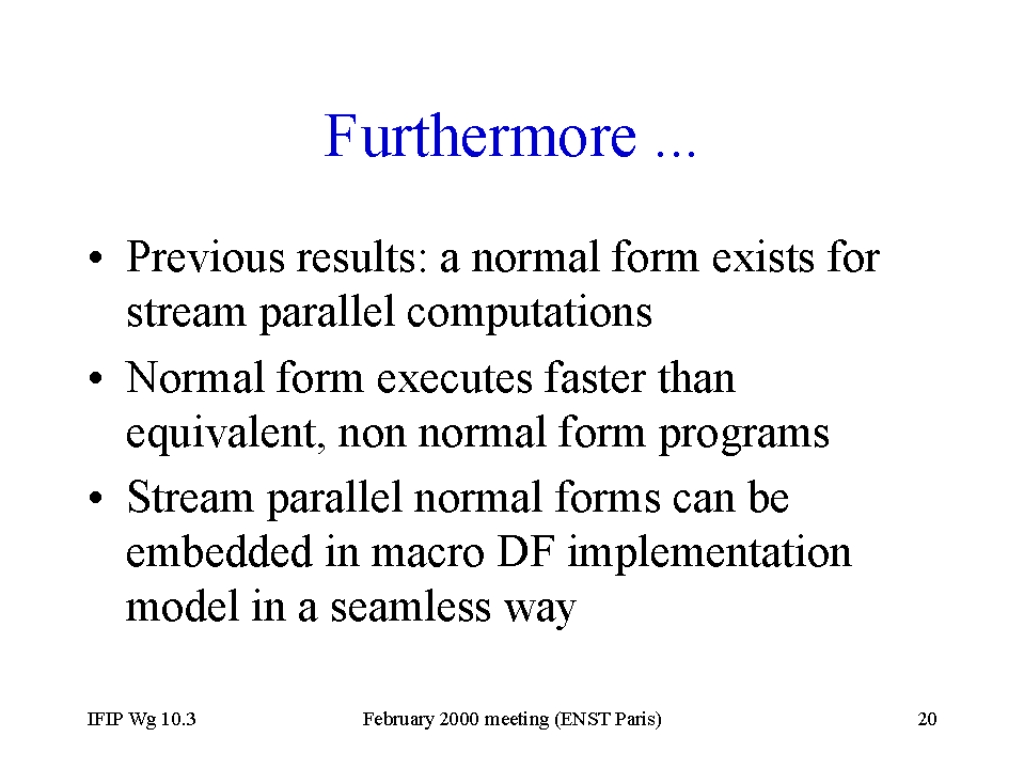 Furthermore ...

• Previous results: a normal form exists for stream parallel computations
• Normal form executes faster than equivalent, non normal form programs
• Stream parallel normal forms can be embedded in macro DF implementation model in a seamless way

IFIP Wg 10.3 February 2000 meeting (ENST Paris) 20